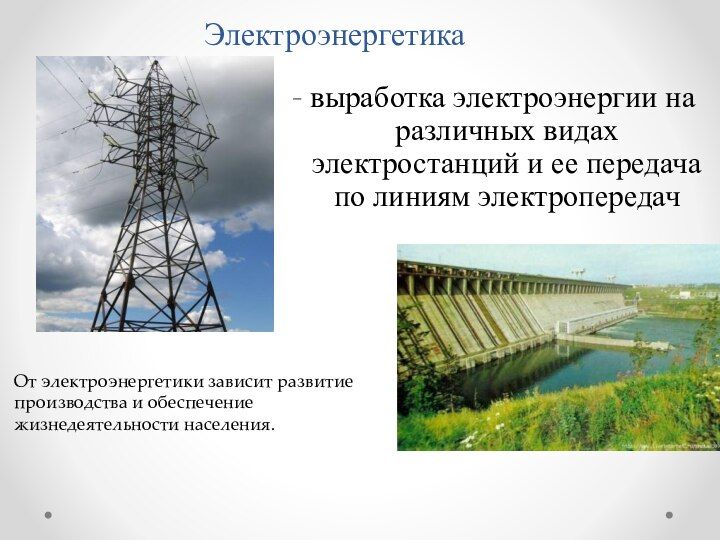 Электроэнергетика

- выработка электроэнергии на различных видах электростанций и ее передача по линиям электропередач

От электроэнергетики зависит развитие производства и обеспечение жизнедеятельности населения.